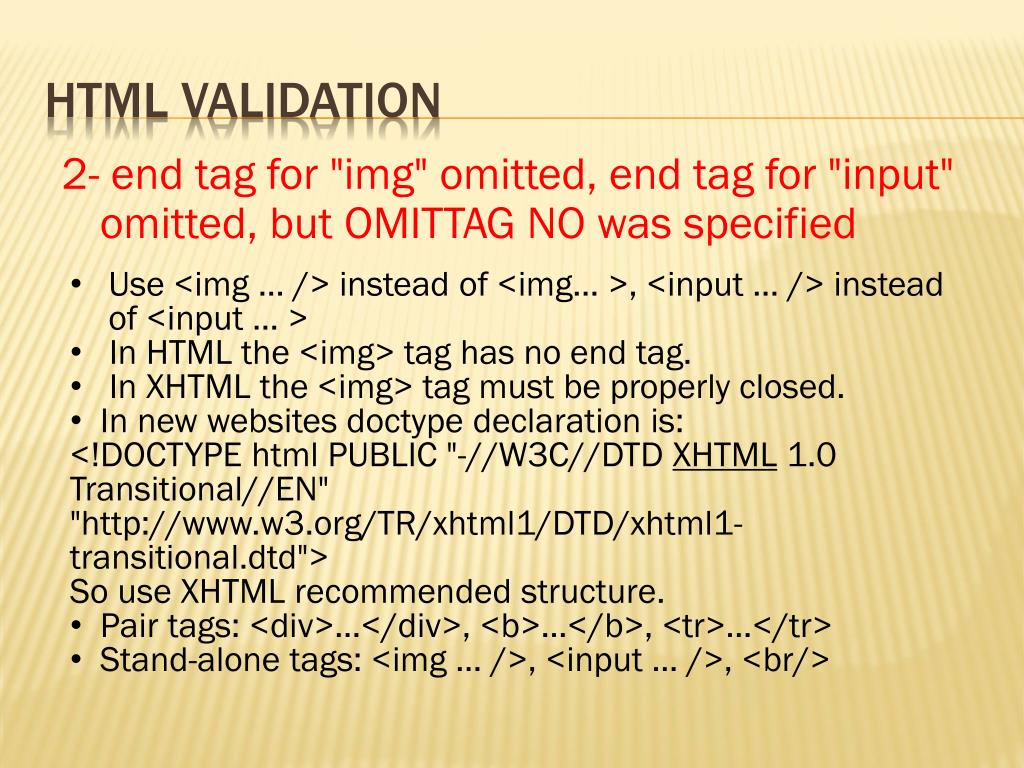 HTML VALIDATION

2- end tag for "img" omitted, end tag for "input" omitted, but OMITTAG NO was specified

• Use <img … /> instead of <img… >, <input … /> instead of <input … >
• In HTML the <img> tag has no end tag.
• In XHTML the <img> tag must be properly closed.
• In new websites doctype declaration is:
<!DOCTYPE html PUBLIC "-//W3C//DTD XHTML 1.0 Transitional//EN"
"http://www.w3.org/TR/xhtml1/DTD/xhtml1-transitional.dtd">
So use XHTML recommended structure.
• Pair tags: <div>…</div>, <b>…</b>, <tr>…</tr>
• Stand-alone tags: <img … />, <input … />, <br/>